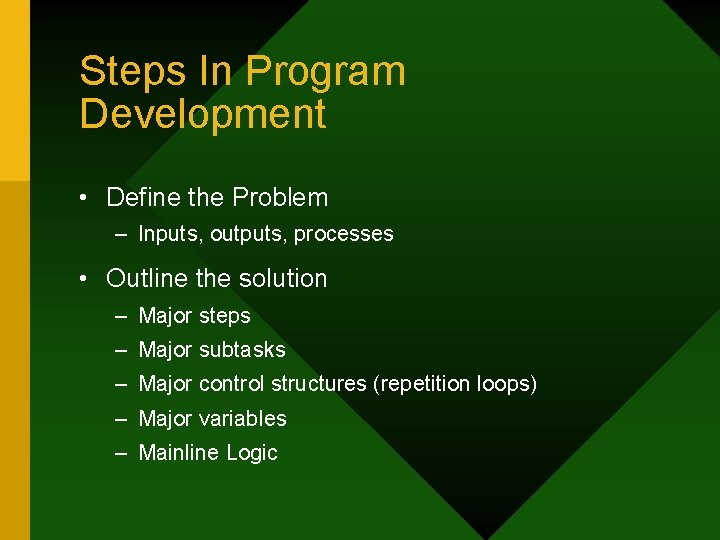 Steps In Program Development

• Define the Problem
– Inputs, outputs, processes

• Outline the solution
– Major steps
– Major subtasks
– Major control structures (repetition loops)
– Major variables
– Mainline Logic